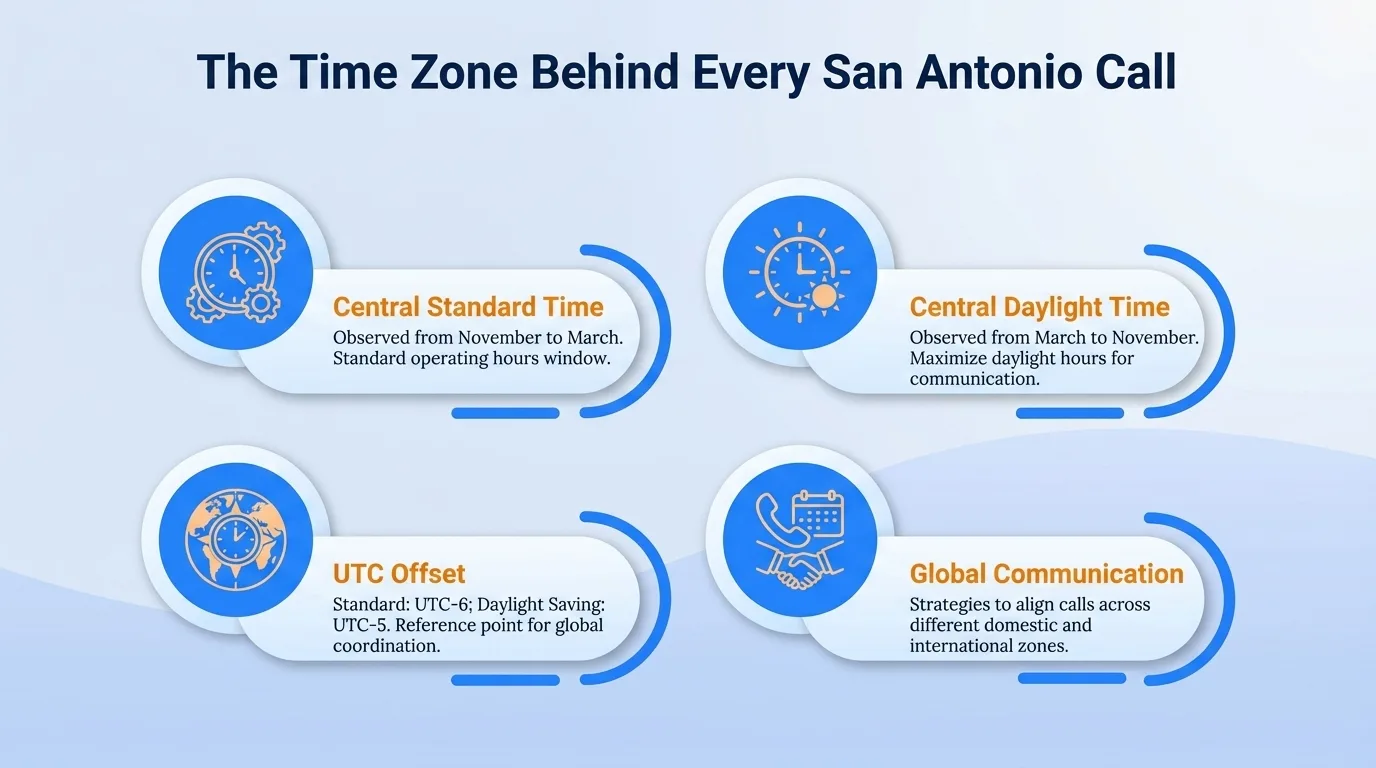 The Time Zone Behind Every San Antonio Call

Central Standard Time
Observed from November to March. Standard operating hours window.

Central Daylight Time
Observed from March to November. Maximize daylight hours for communication.

UTC Offset
Standard: UTC-6; Daylight Saving: UTC-5. Reference point for global coordination.

Global Communication
Strategies to align calls across different domestic and international zones.